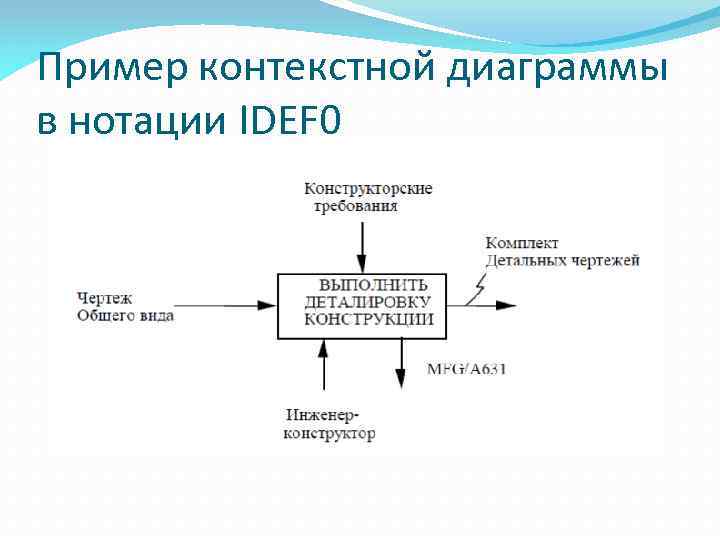 Пример контекстной диаграммы в нотации IDEF0

Конструкторские требования

Комплект Детальных чертежей

Чертеж Общего вида

ВЫПОЛНИТЬ ДЕТАЛИРОВКУ КОНСТРУКЦИИ

MFG/A631

Инженер-конструктор